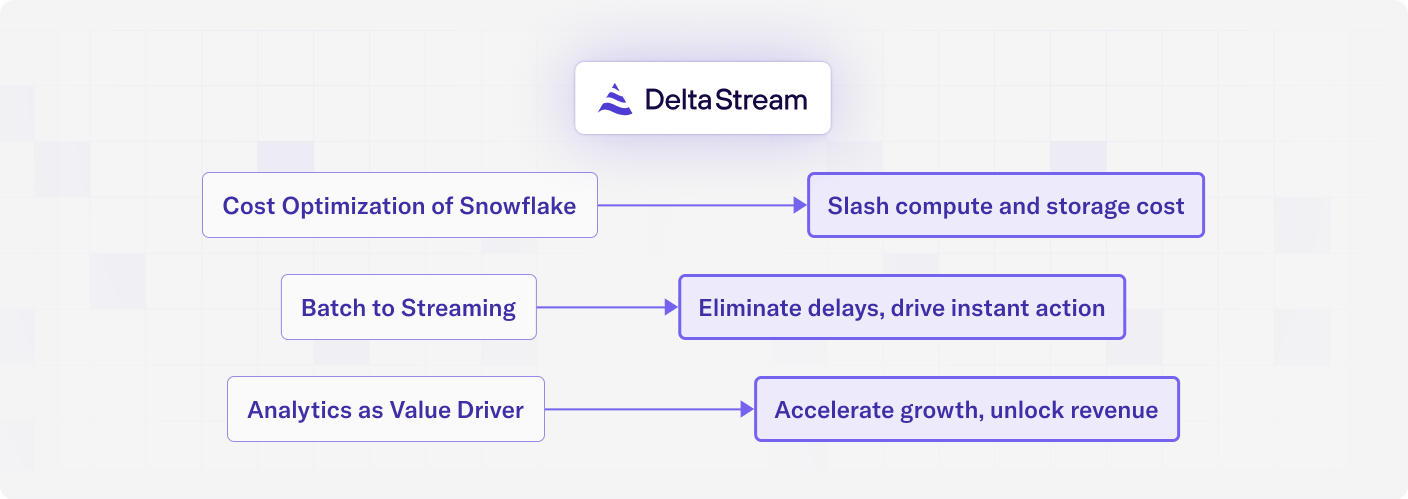 DeltaStream

Cost Optimization of Snowflake

Slash compute and storage cost

Batch to Streaming

Eliminate delays, drive instant action

Analytics as Value Driver

Accelerate growth, unlock revenue